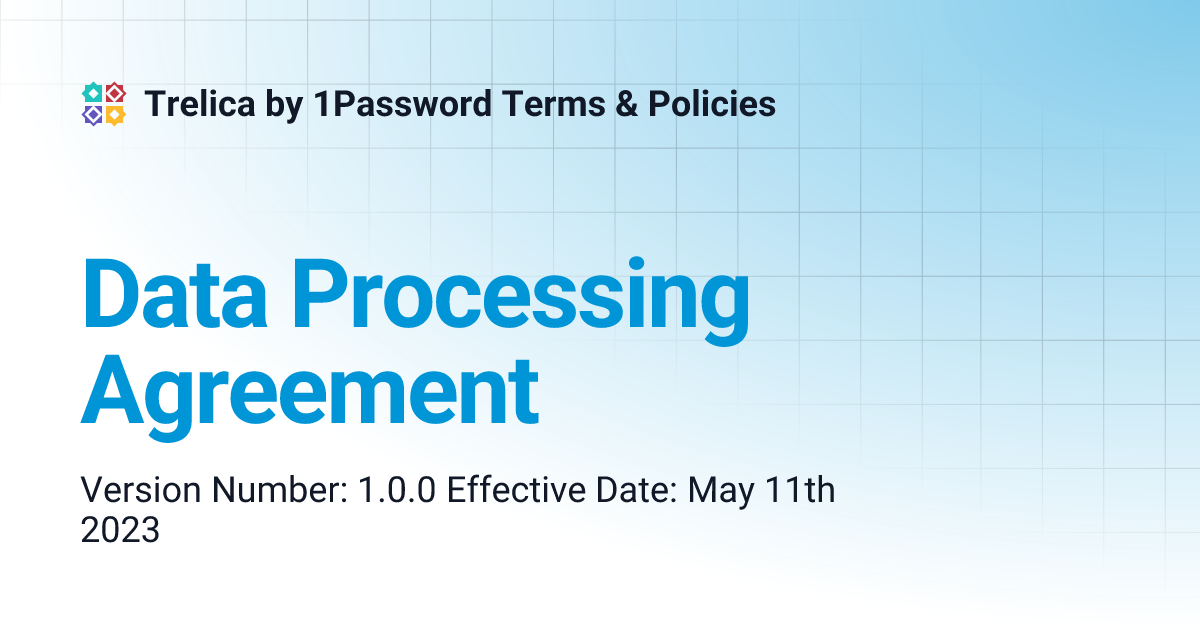 Trelica by 1Password Terms & Policies

Data Processing Agreement

Version Number: 1.0.0 Effective Date: May 11th 2023